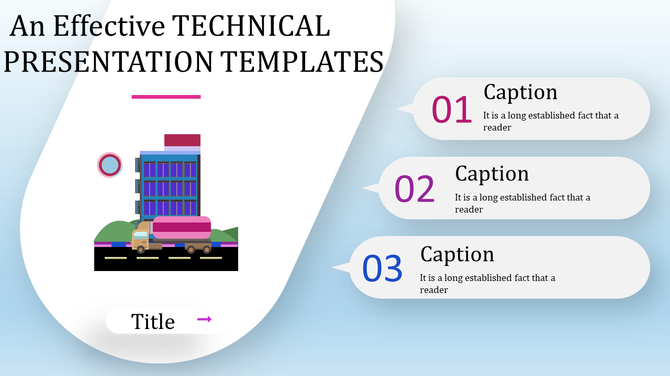 An Effective TECHNICAL PRESENTATION TEMPLATES

Title

01 Caption
It is a long established fact that a reader

02 Caption
It is a long established fact that a reader

03 Caption
It is a long established fact that a reader